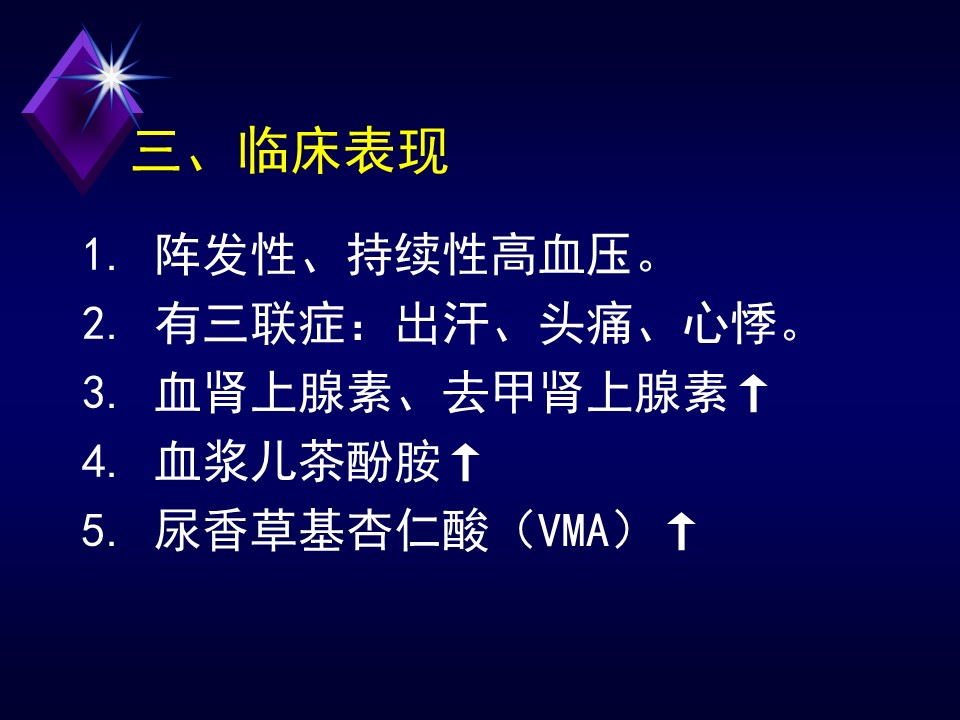 三、临床表现

1. 阵发性、持续性高血压。
2. 有三联症：出汗、头痛、心悸。
3. 血肾上腺素、去甲肾上腺素↑
4. 血浆儿茶酚胺↑
5. 尿香草基杏仁酸（VMA）↑